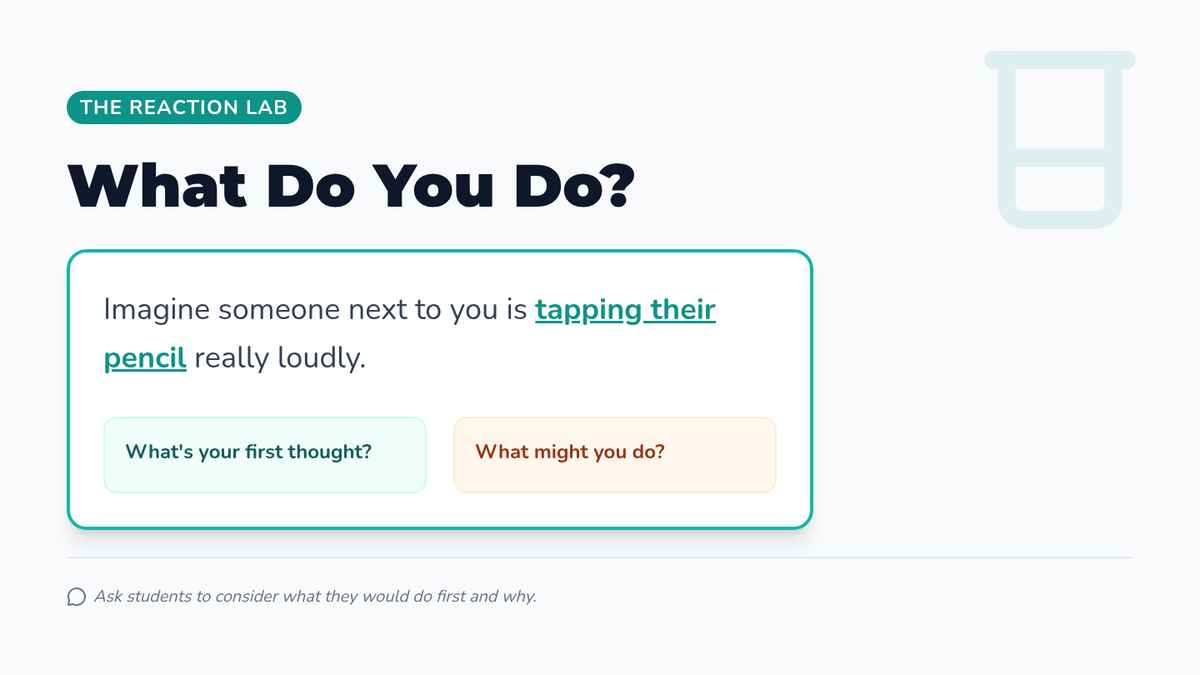 THE REACTION LAB

What Do You Do?

Imagine someone next to you is tapping their pencil really loudly.

What's your first thought?

What might you do?

Ask students to consider what they would do first and why.